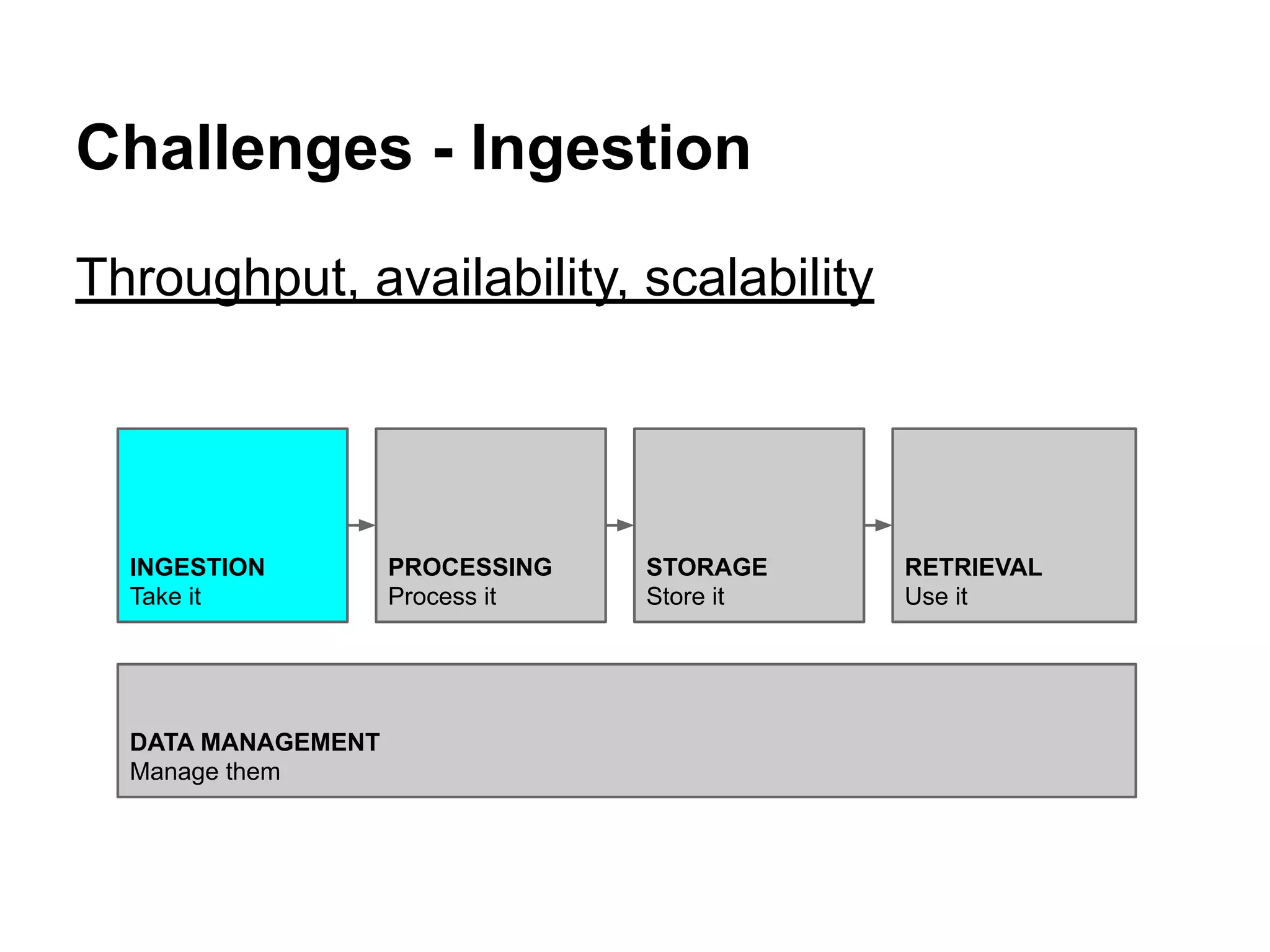 Challenges - Ingestion

Throughput, availability, scalability

INGESTION
Take it

PROCESSING
Process it

STORAGE
Store it

RETRIEVAL
Use it

DATA MANAGEMENT
Manage them